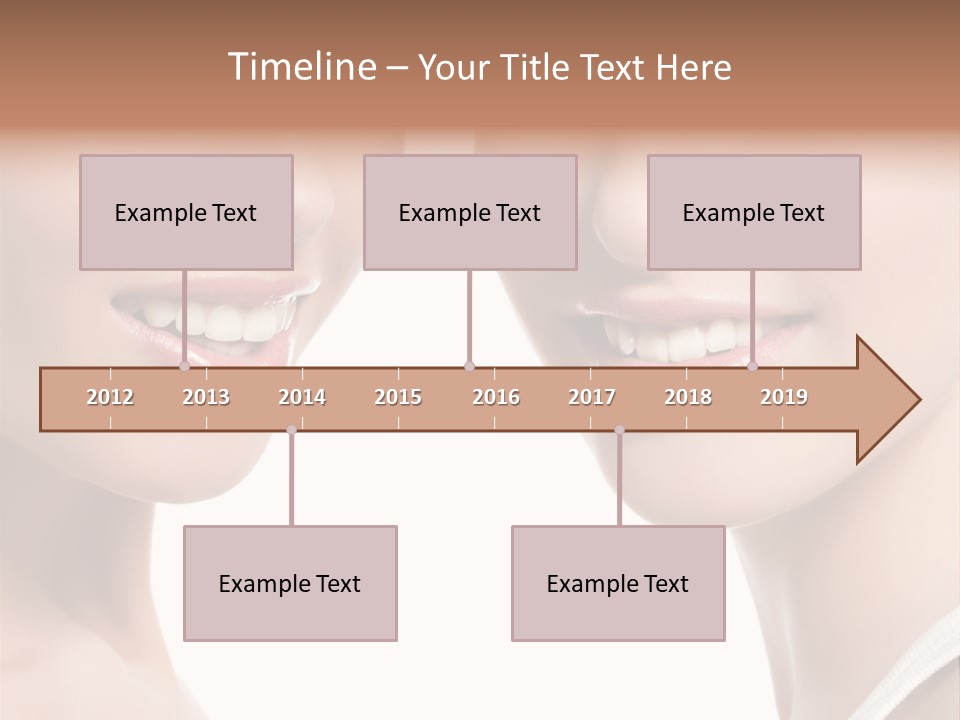 Timeline – Your Title Text Here

Example Text

Example Text

Example Text

2012 2013 2014 2015 2016 2017 2018 2019

Example Text

Example Text